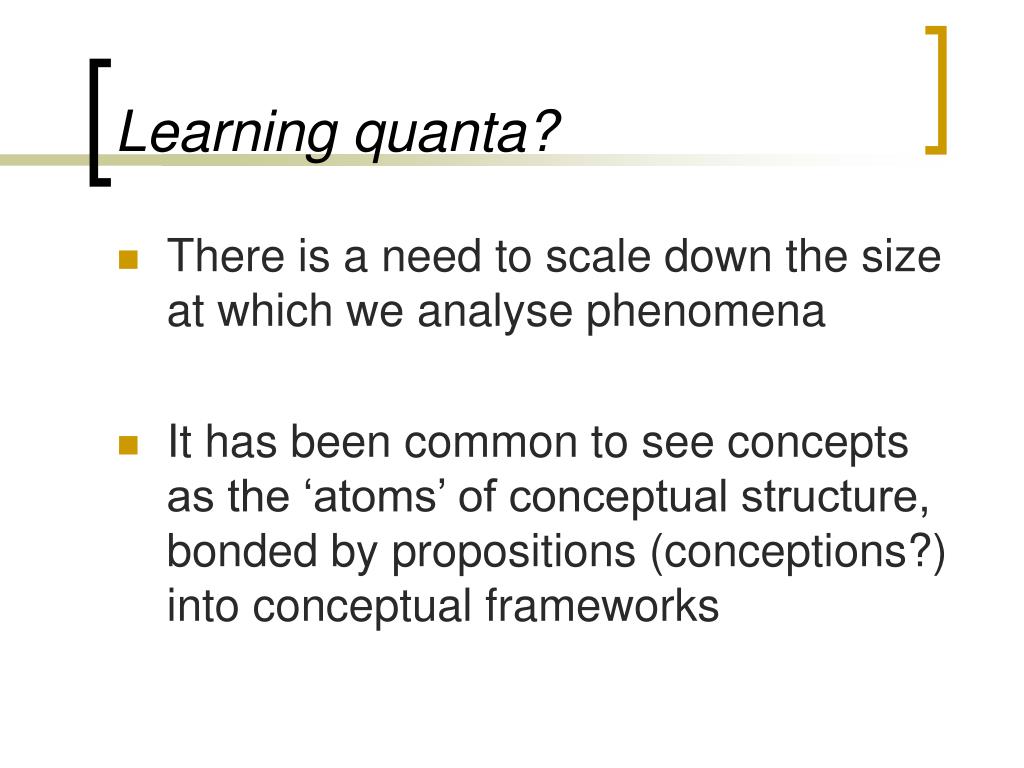 Learning quanta?

There is a need to scale down the size at which we analyse phenomena

It has been common to see concepts as the ‘atoms’ of conceptual structure, bonded by propositions (conceptions?) into conceptual frameworks